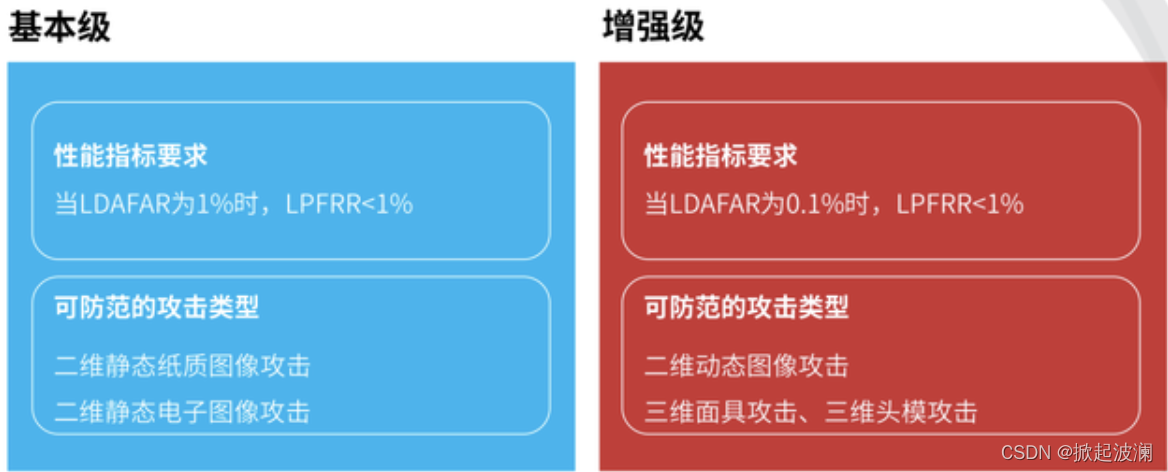 基本级

性能指标要求

当LDAFAR为1%时，LPFRR<1%

可防范的攻击类型

二维静态纸质图像攻击

二维静态电子图像攻击

增强级

性能指标要求

当LDAFAR为0.1%时，LPFRR<1%

可防范的攻击类型

二维动态图像攻击

三维面具攻击、三维头模攻击

CSDN @掀起波澜